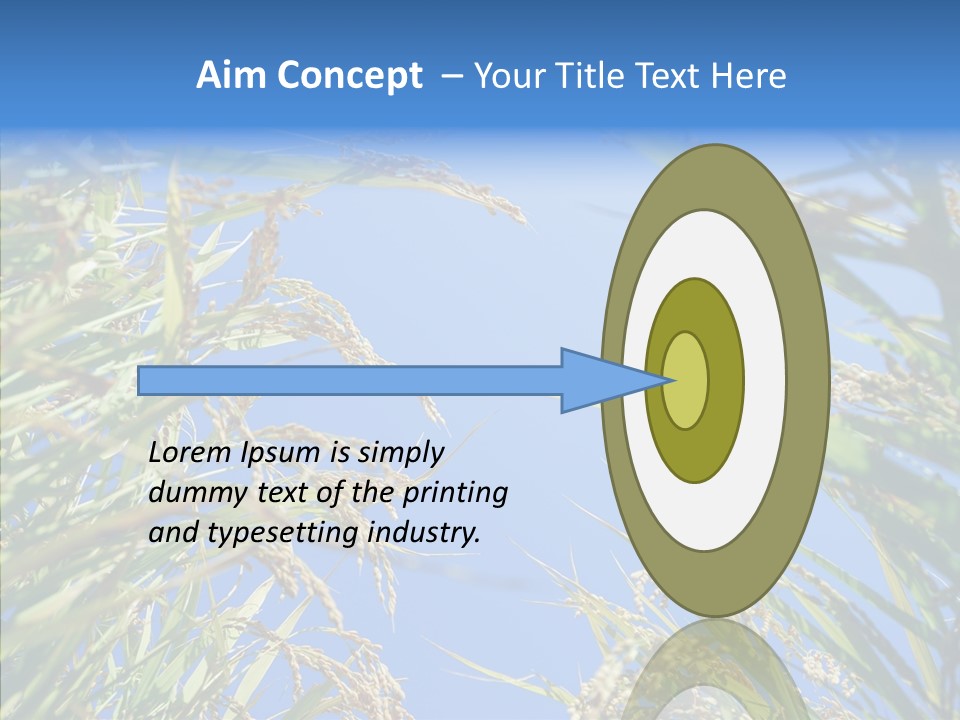 Aim Concept – Your Title Text Here

Lorem Ipsum is simply dummy text of the printing and typesetting industry.